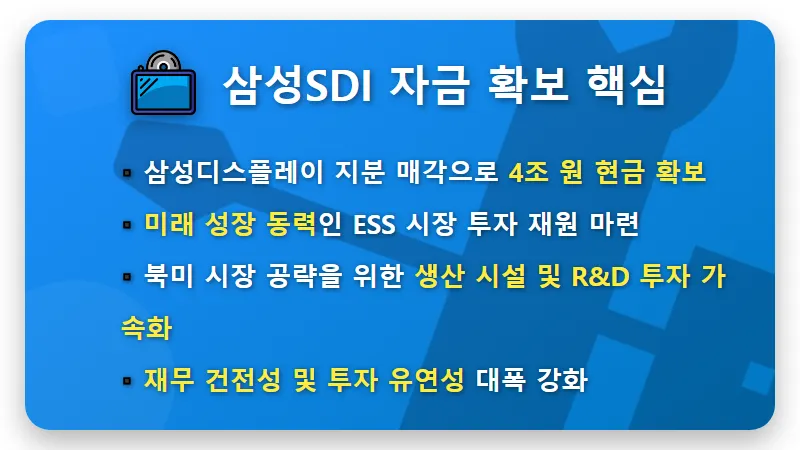 삼성SDI 자금 확보 핵심

▪ 삼성디스플레이 지분 매각으로 4조 원 현금 확보

▪ 미래 성장 동력인 ESS 시장 투자 재원 마련

▪ 북미 시장 공략을 위한 생산 시설 및 R&D 투자 가속화

▪ 재무 건전성 및 투자 유연성 대폭 강화